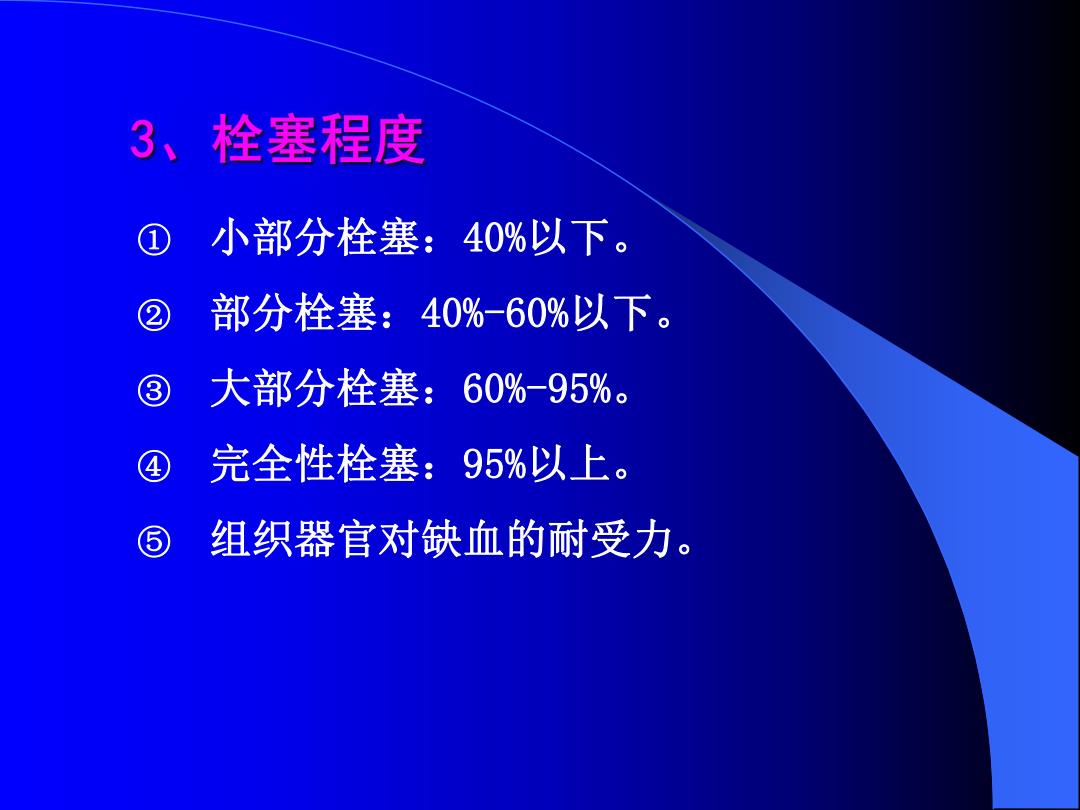 3、栓塞程度

① 小部分栓塞：40%以下。

② 部分栓塞：40%-60%以下。

③ 大部分栓塞：60%-95%。

④ 完全性栓塞：95%以上。

⑤ 组织器官对缺血的耐受力。